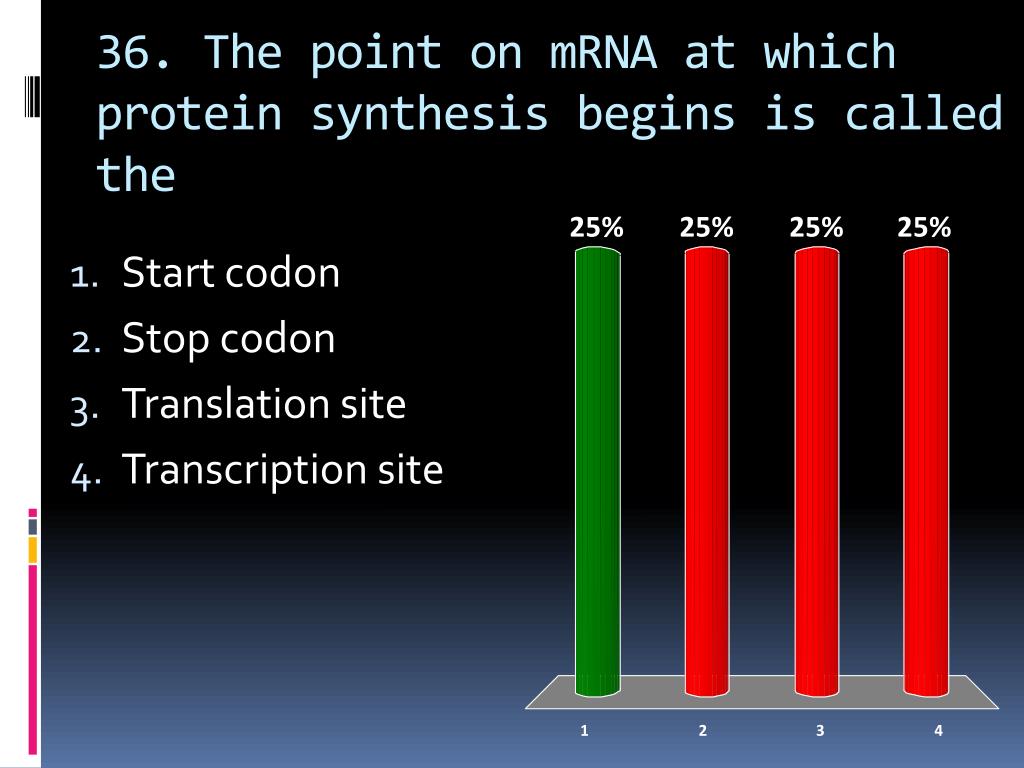 36. The point on mRNA at which protein synthesis begins is called the

1. Start codon
2. Stop codon
3. Translation site
4. Transcription site

25%
25%
25%
25%

1
2
3
4